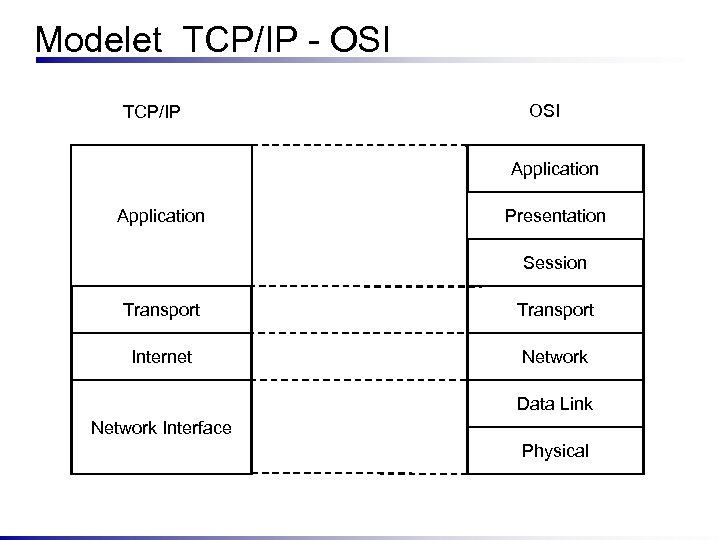 Modelet TCP/IP - OSI

TCP/IP

Application
Transport
Internet
Network Interface

OSI

Application
Presentation
Session
Transport
Network
Data Link
Physical